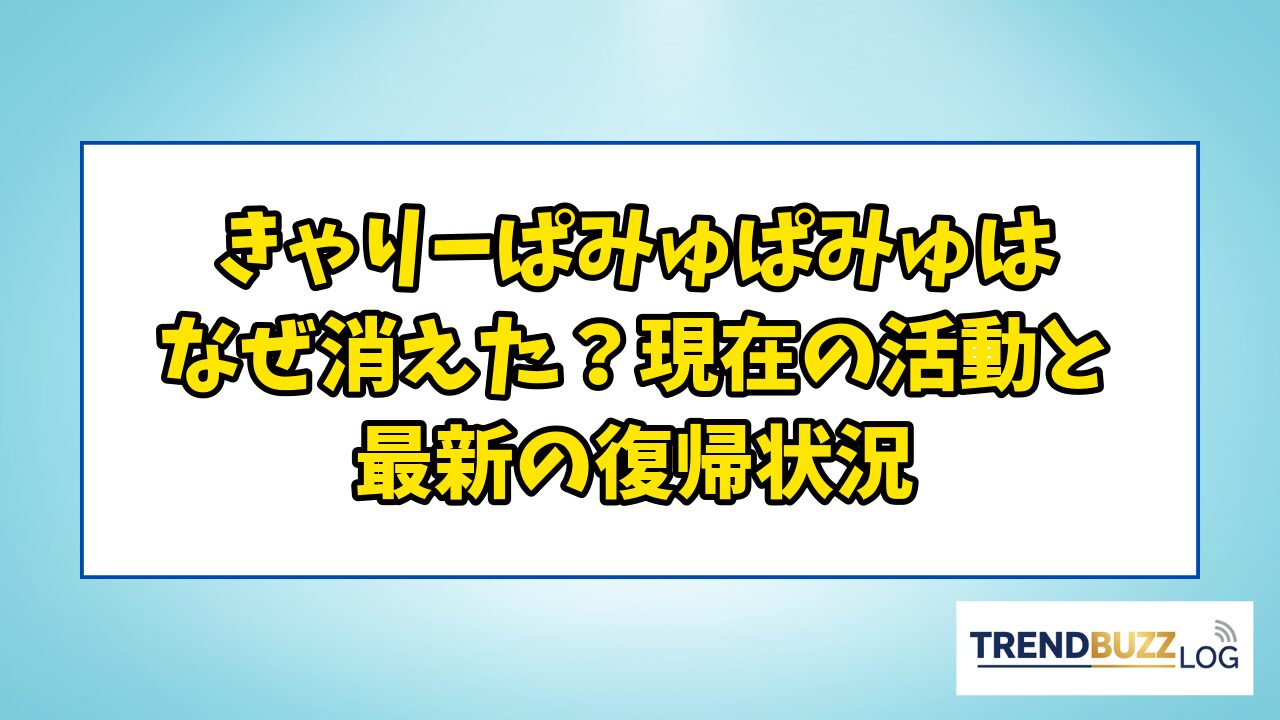 きゃりーぱみゅぱみゅは
なぜ消えた？現在の活動と
最新の復帰状況

TRENDBUZZ LOG